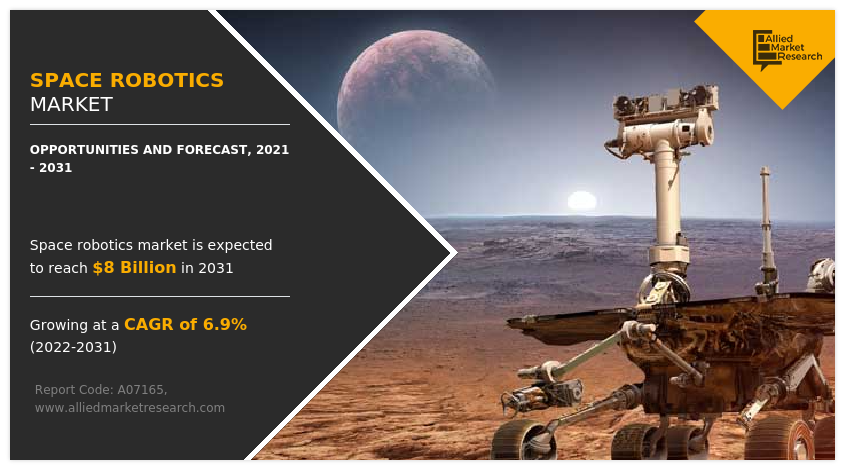 SPACE ROBOTICS
MARKET

OPPORTUNITIES AND FORECAST, 2021 - 2031

Space robotics market is expected to reach $8 Billion in 2031

Growing at a CAGR of 6.9% (2022-2031)

Report Code: A07165, www.alliedmarketresearch.com

Allied Market Research